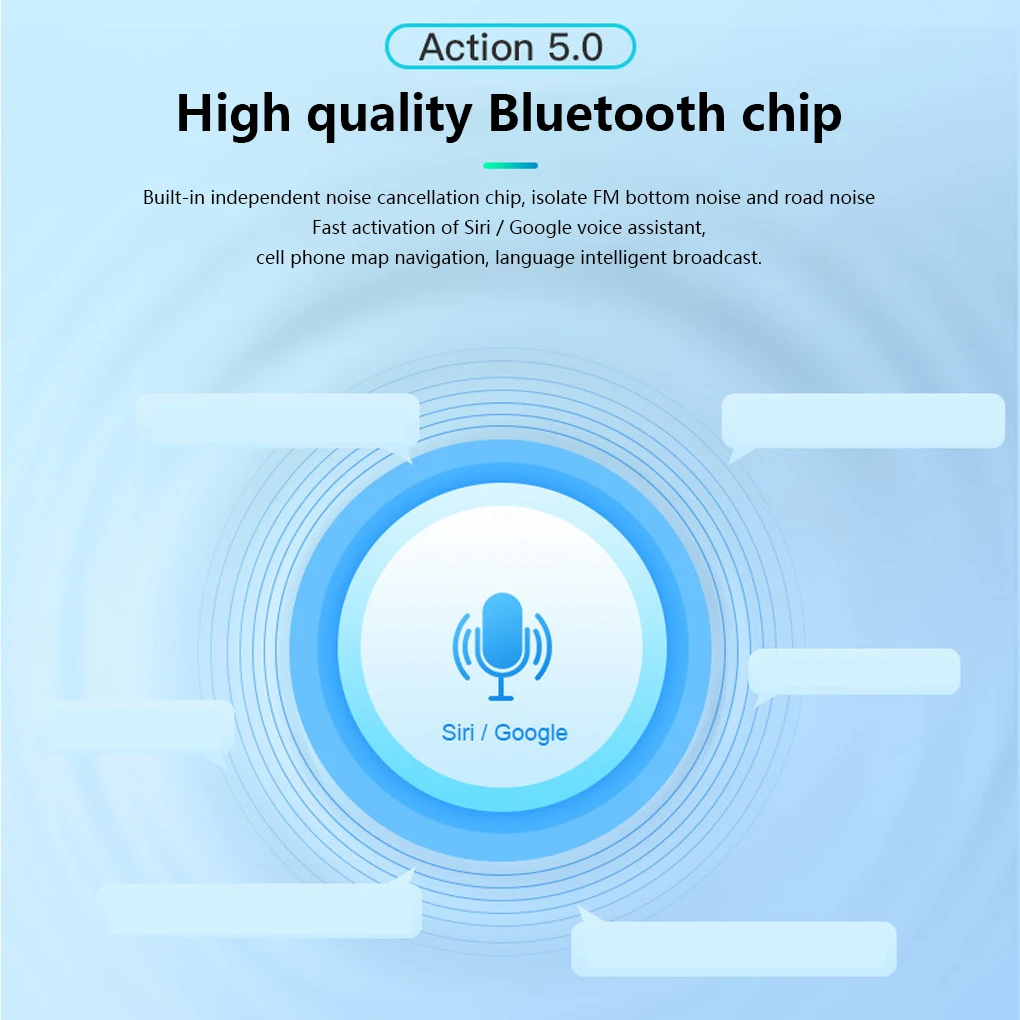 Action 5.0

High quality Bluetooth chip

Built-in independent noise cancellation chip, isolate FM bottom noise and road noise
Fast activation of Siri / Google voice assistant,
cell phone map navigation, language intelligent broadcast.

Siri / Google